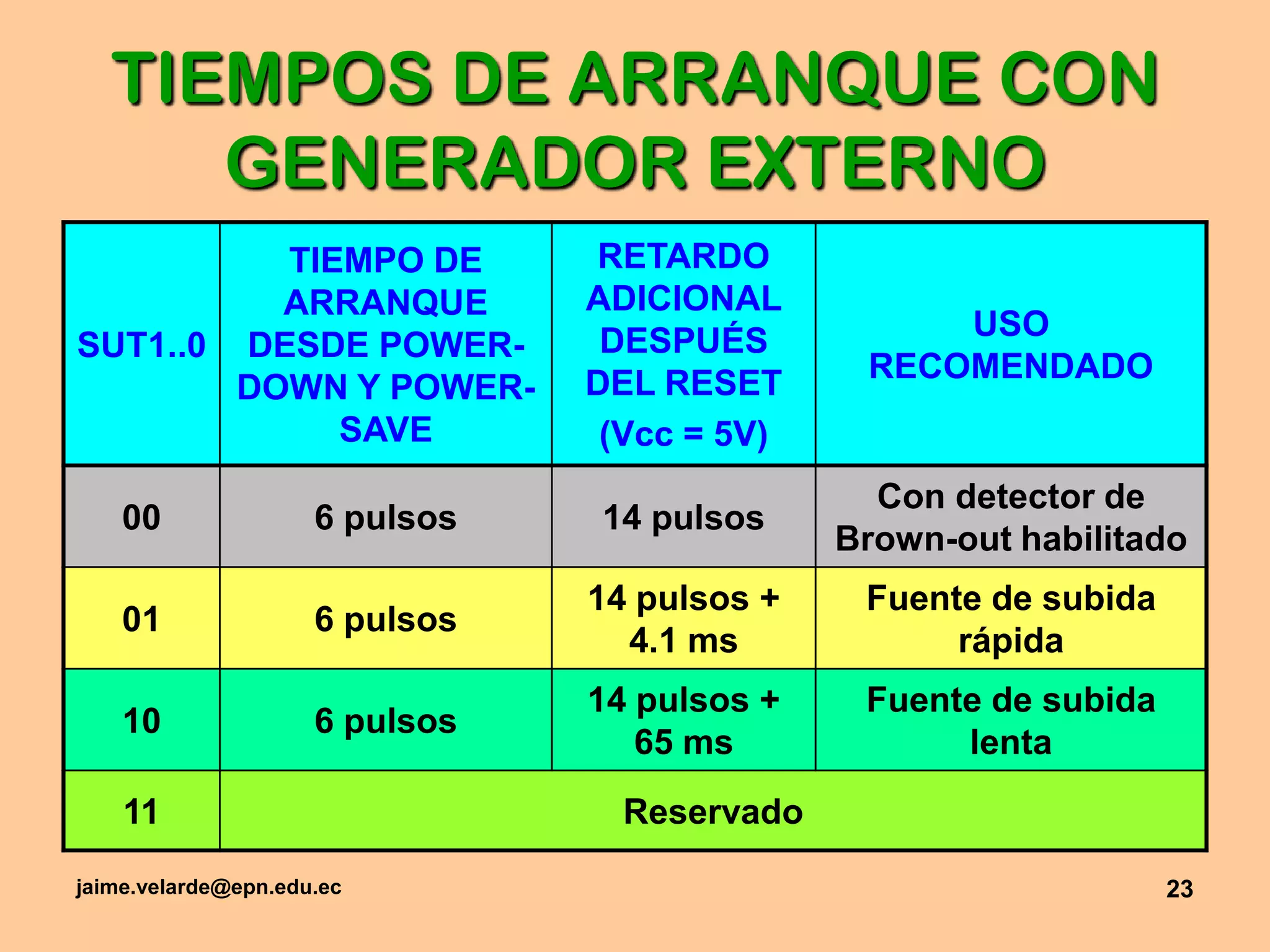 TIEMPOS DE ARRANQUE CON GENERADOR EXTERNO

| SUT1..0 | TIEMPO DE ARRANQUE DESDE POWER-DOWN Y POWER-SAVE | RETARDO ADICIONAL DESPUÉS DEL RESET (Vcc = 5V) | USO RECOMENDADO |
|---|---|---|---|
| 00 | 6 pulsos | 14 pulsos | Con detector de Brown-out habilitado |
| 01 | 6 pulsos | 14 pulsos + 4.1 ms | Fuente de subida rápida |
| 10 | 6 pulsos | 14 pulsos + 65 ms | Fuente de subida lenta |
| 11 | Reservado | | |

jaime.velarde@epn.edu.ec

23